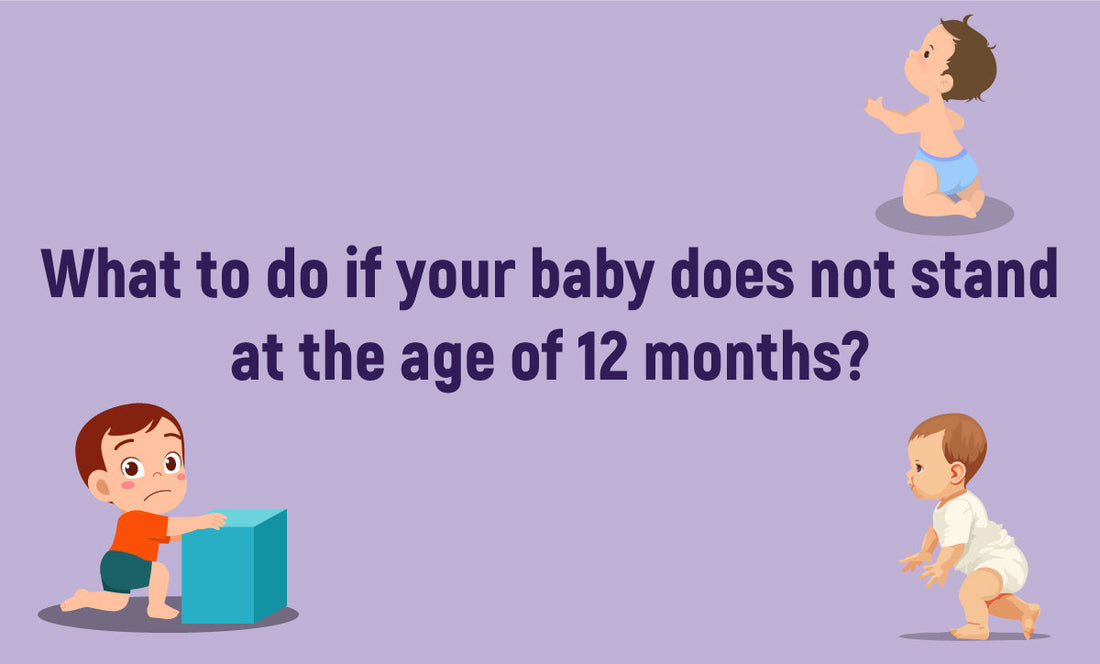 What to do if your baby does not stand at the age of 12 months?